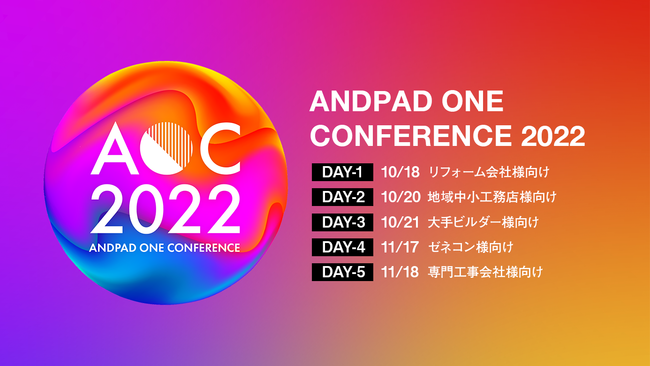 AOC
2022
ANDPAD ONE CONFERENCE

ANDPAD ONE CONFERENCE 2022

DAY-1 10/18 リフォーム会社様向け
DAY-2 10/20 地域中小工務店様向け
DAY-3 10/21 大手ビルダー様向け
DAY-4 11/17 ゼネコン様向け
DAY-5 11/18 専門工事会社様向け